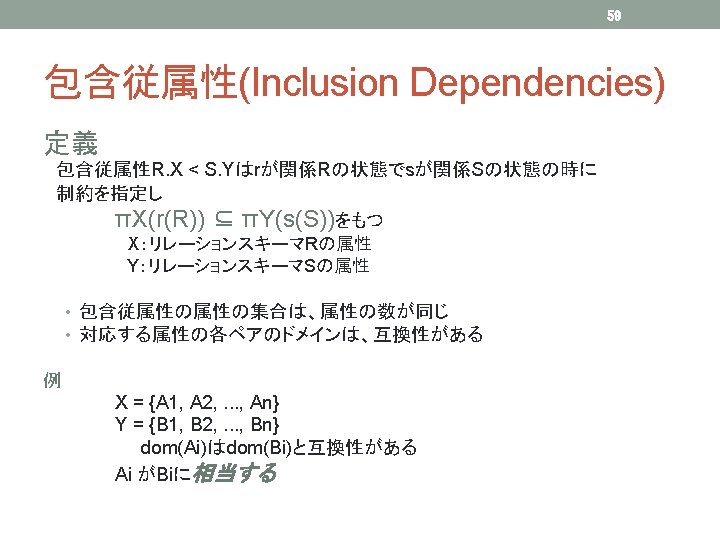 59

包含従属性(Inclusion Dependencies)

定義

包含従属性R.X < S.Yはrが関係Rの状態でsが関係Sの状態の時に制約を指定し

πX(r(R)) ⊆ πY(s(S))をもつ

X：リレーションスキーマRの属性

Y：リレーションスキーマSの属性

• 包含従属性の属性の集合は、属性の数が同じ
• 対応する属性の各ペアのドメインは、互換性がある

例

X = {A1, A2, ..., An}

Y = {B1, B2, ..., Bn}

dom(Ai)はdom(Bi)と互換性がある

Ai がBiに相当する